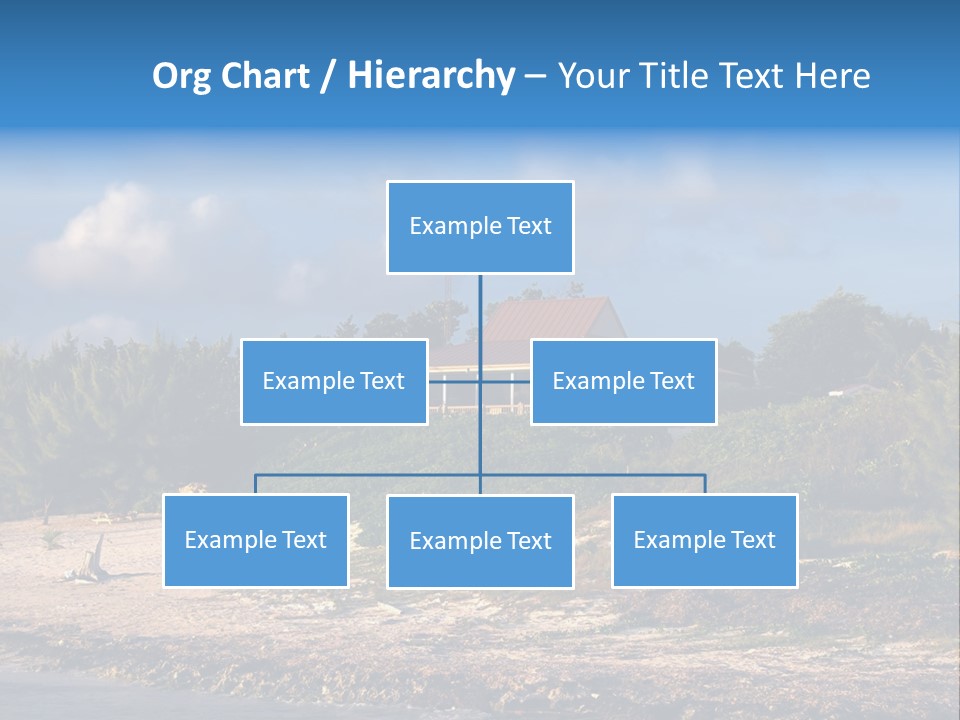 Org Chart / Hierarchy – Your Title Text Here

Example Text

Example Text

Example Text

Example Text

Example Text

Example Text